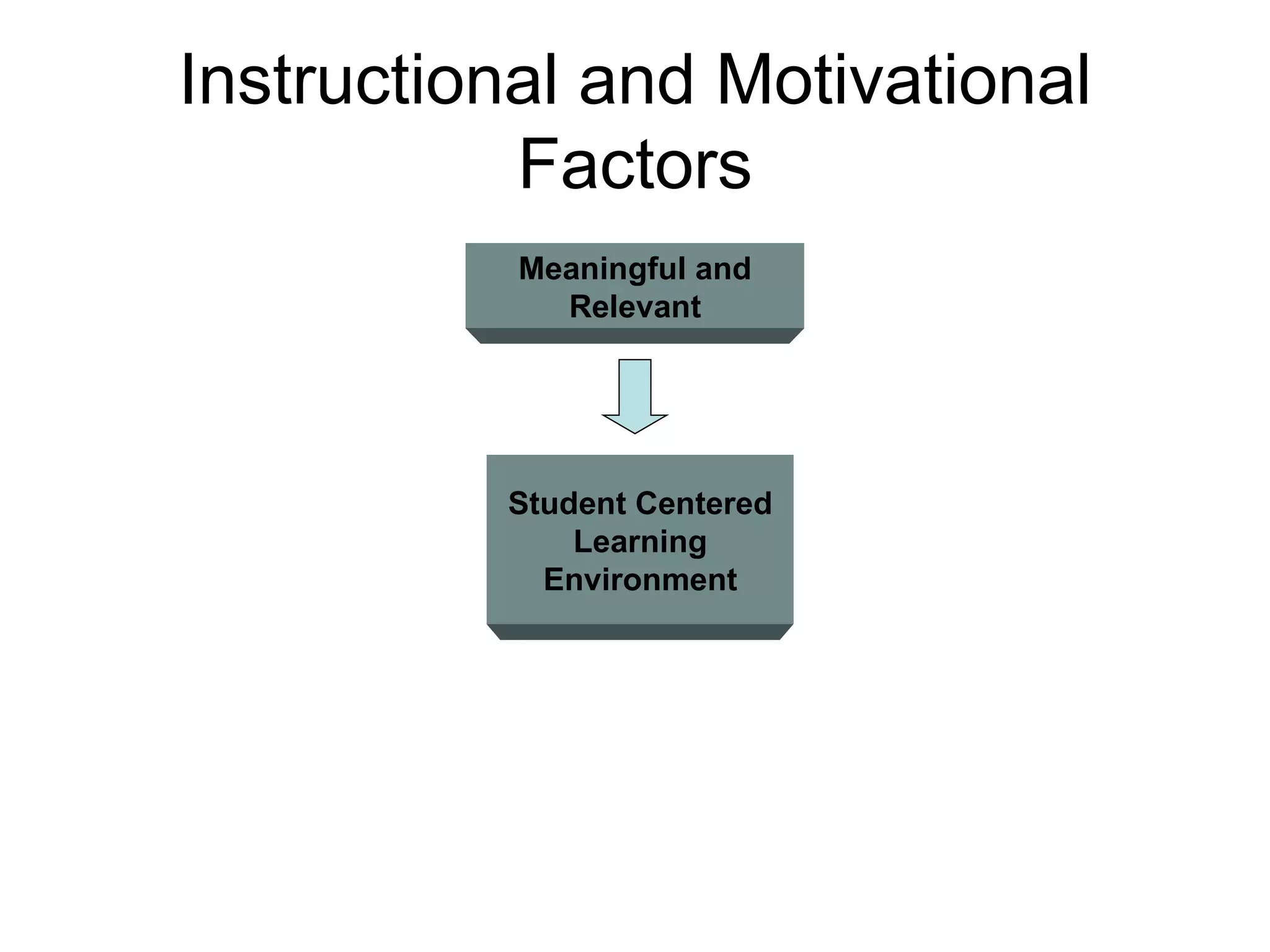 Instructional and Motivational Factors

Meaningful and Relevant

Student Centered Learning Environment